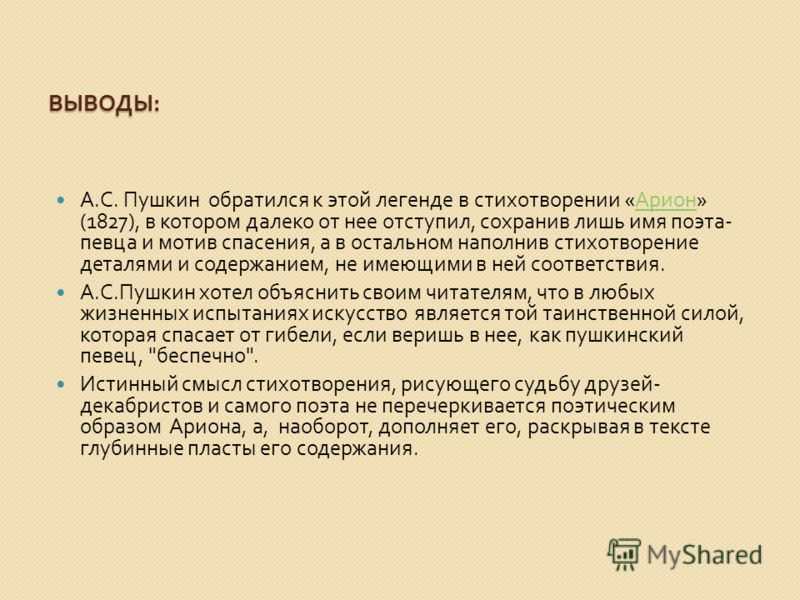 ВЫВОДЫ:

А.С. Пушкин обратился к этой легенде в стихотворении «Арион» (1827), в котором далеко от нее отступил, сохранив лишь имя поэта-певца и мотив спасения, а в остальном наполнив стихотворение деталями и содержанием, не имеющими в ней соответствия.

А.С.Пушкин хотел объяснить своим читателям, что в любых жизненных испытаниях искусство является той таинственной силой, которая спасает от гибели, если веришь в нее, как пушкинский певец, "беспечно".

Истинный смысл стихотворения, рисующего судьбу друзей-декабристов и самого поэта не перечеркивается поэтическим образом Ариона, а, наоборот, дополняет его, раскрывая в тексте глубинные пласты его содержания.

MyShared